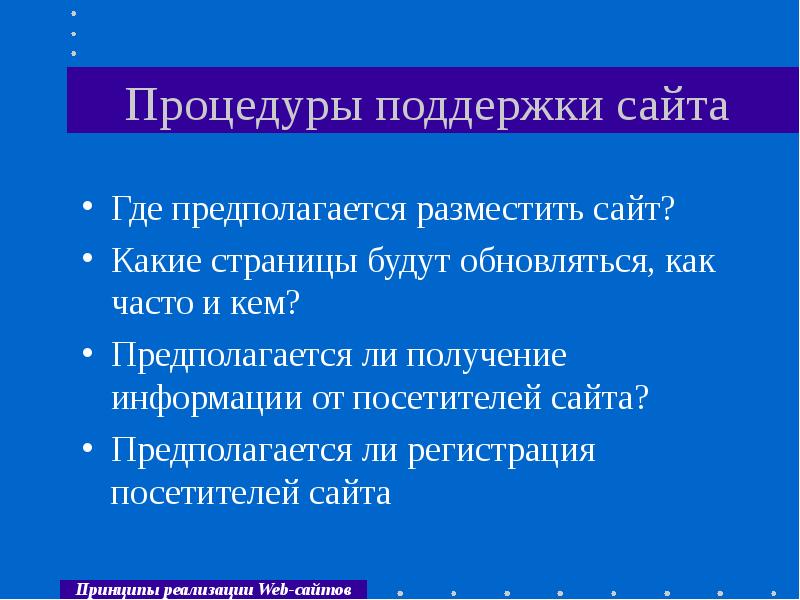 Процедуры поддержки сайта

• Где предполагается разместить сайт?
• Какие страницы будут обновляться, как часто и кем?
• Предполагается ли получение информации от посетителей сайта?
• Предполагается ли регистрация посетителей сайта

Принципы реализации Web-сайтов